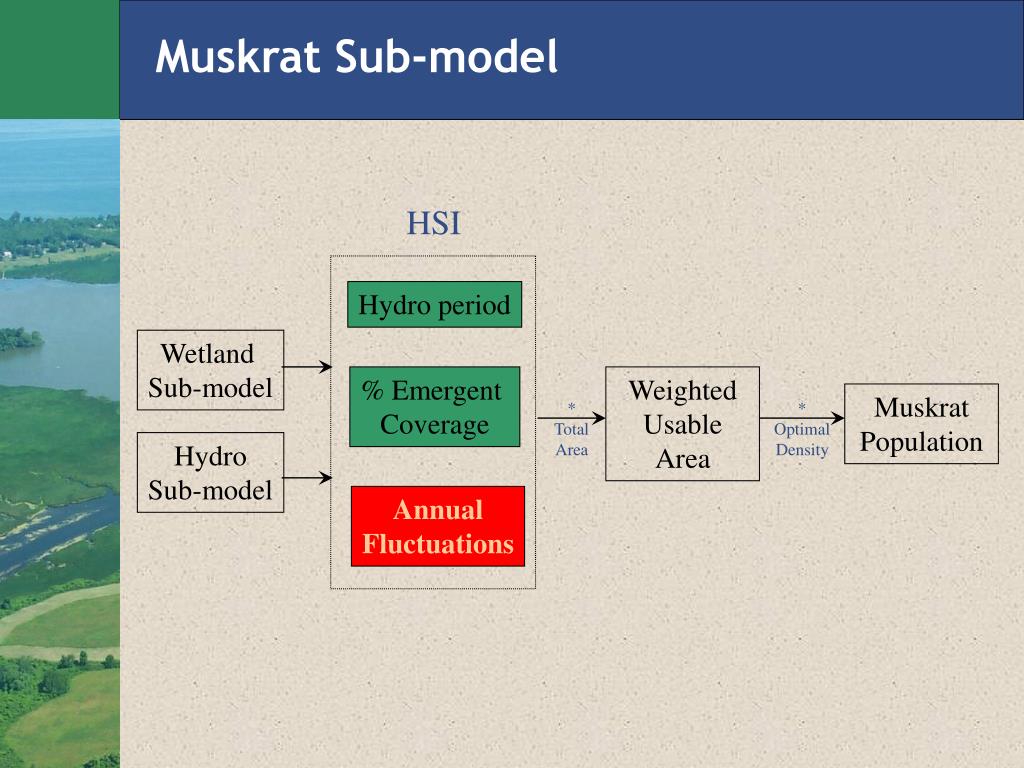 Muskrat Sub-model

HSI

Wetland Sub-model

Hydro Sub-model

Hydro period

% Emergent Coverage

Annual Fluctuations

* Total Area

Weighted Usable Area

* Optimal Density

Muskrat Population